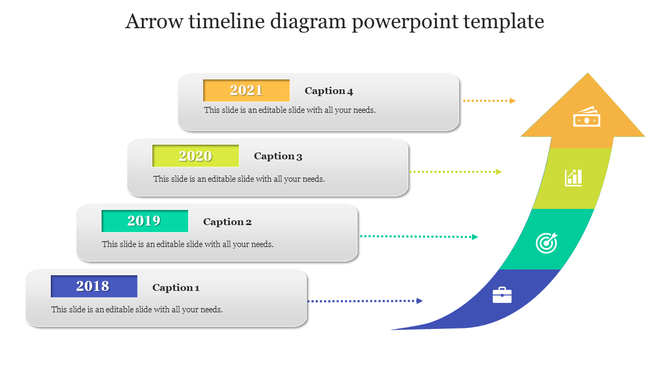 Arrow timeline diagram powerpoint template

2021 Caption 4

This slide is an editable slide with all your needs.

2020 Caption 3

This slide is an editable slide with all your needs.

2019 Caption 2

This slide is an editable slide with all your needs.

2018 Caption 1

This slide is an editable slide with all your needs.